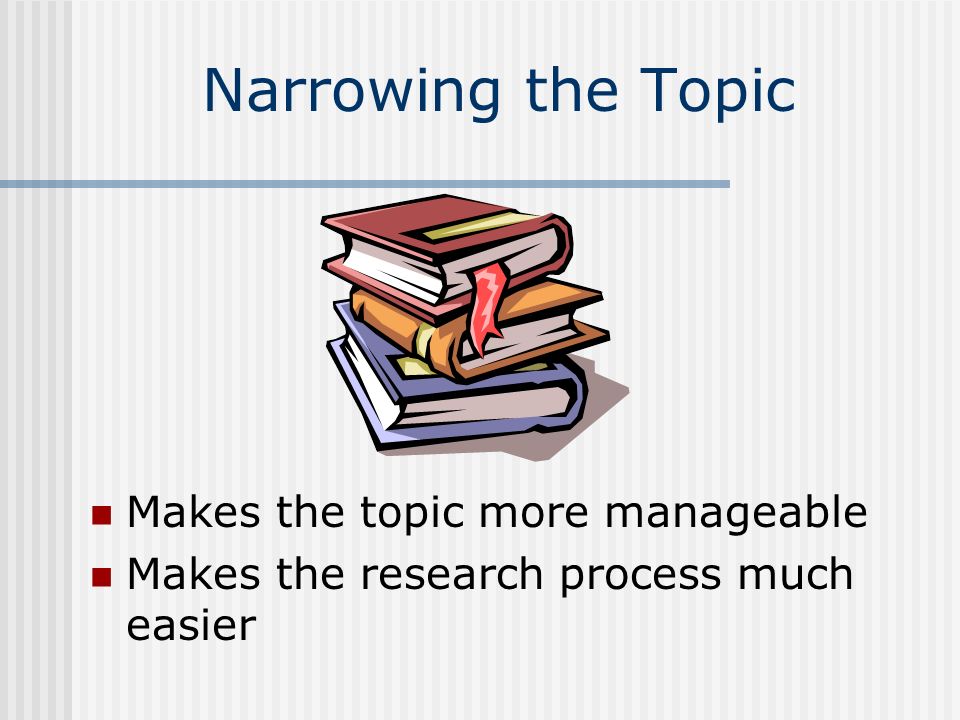 Narrowing the Topic

- Makes the topic more manageable
- Makes the research process much easier